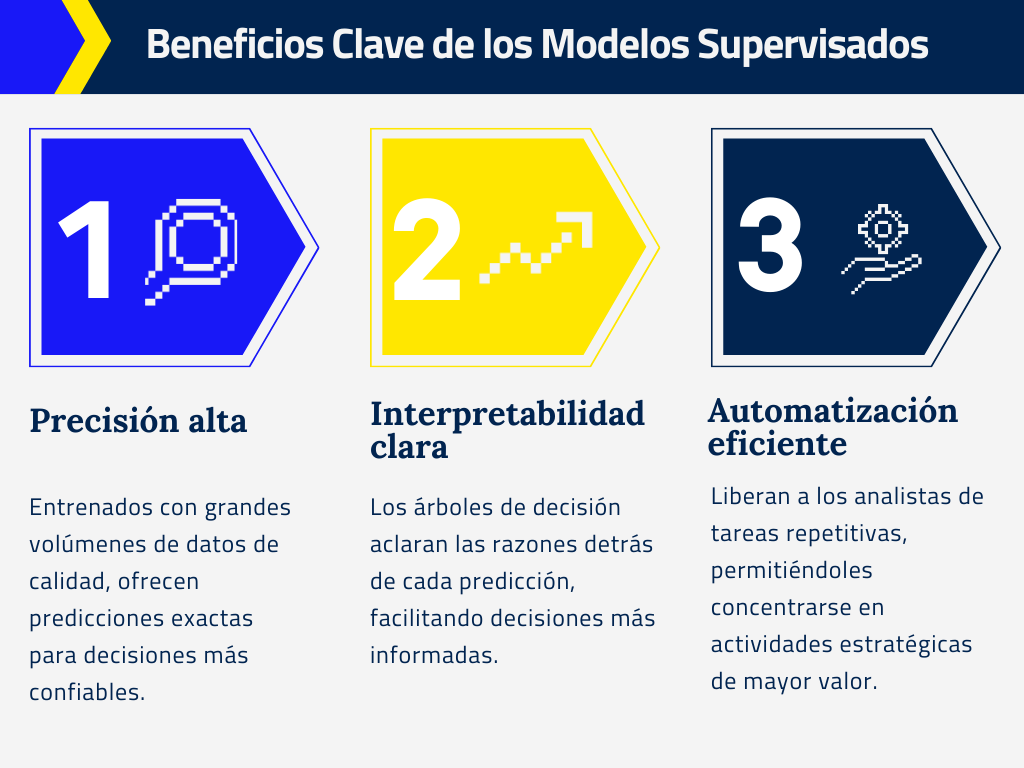 Beneficios Clave de los Modelos Supervisados

1

Precisión alta

Entrenados con grandes volúmenes de datos de calidad, ofrecen predicciones exactas para decisiones más confiables.

2

Interpretabilidad clara

Los árboles de decisión aclaran las razones detrás de cada predicción, facilitando decisiones más informadas.

3

Automatización eficiente

Liberan a los analistas de tareas repetitivas, permitiéndoles concentrarse en actividades estratégicas de mayor valor.